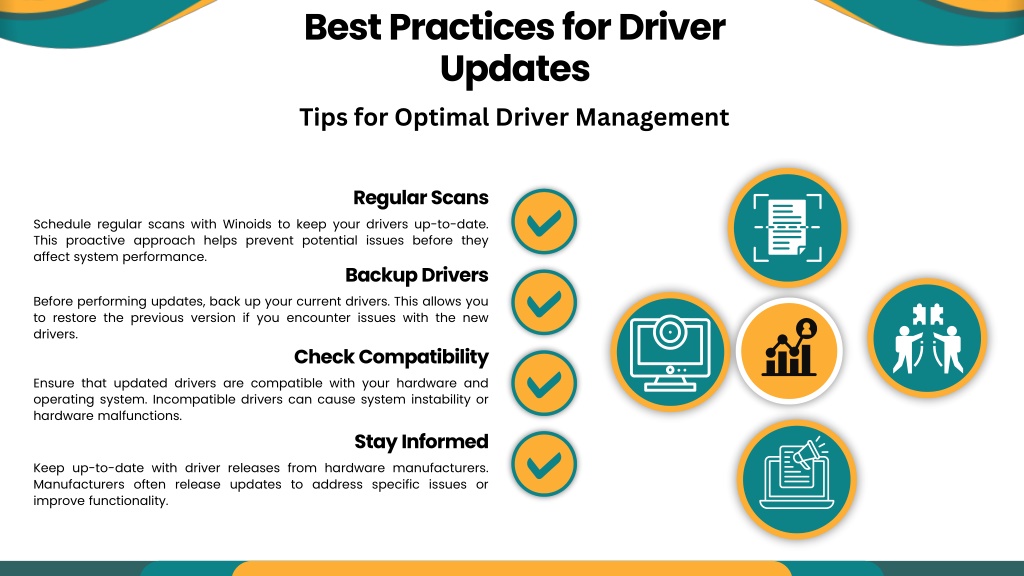 Best Practices for Driver Updates

Tips for Optimal Driver Management

Regular Scans

Schedule regular scans with Winoids to keep your drivers up-to-date. This proactive approach helps prevent potential issues before they affect system performance.

Backup Drivers

Before performing updates, back up your current drivers. This allows you to restore the previous version if you encounter issues with the new drivers.

Check Compatibility

Ensure that updated drivers are compatible with your hardware and operating system. Incompatible drivers can cause system instability or hardware malfunctions.

Stay Informed

Keep up-to-date with driver releases from hardware manufacturers. Manufacturers often release updates to address specific issues or improve functionality.